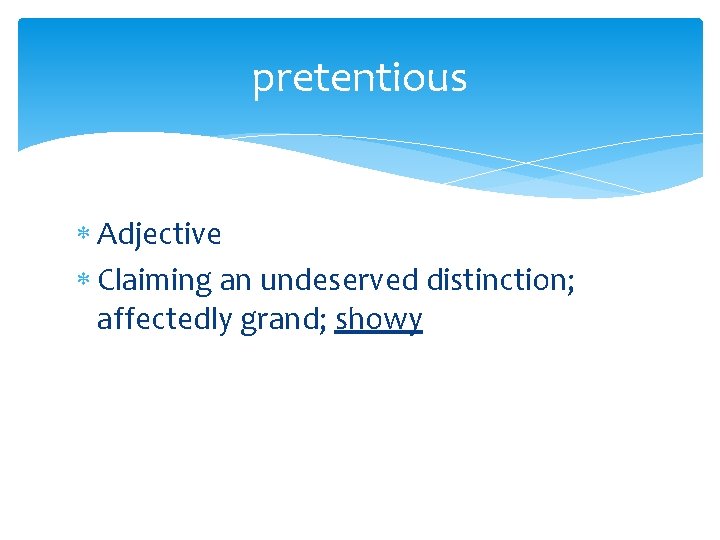 pretentious

* Adjective
* Claiming an undeserved distinction; affectedly grand; showy